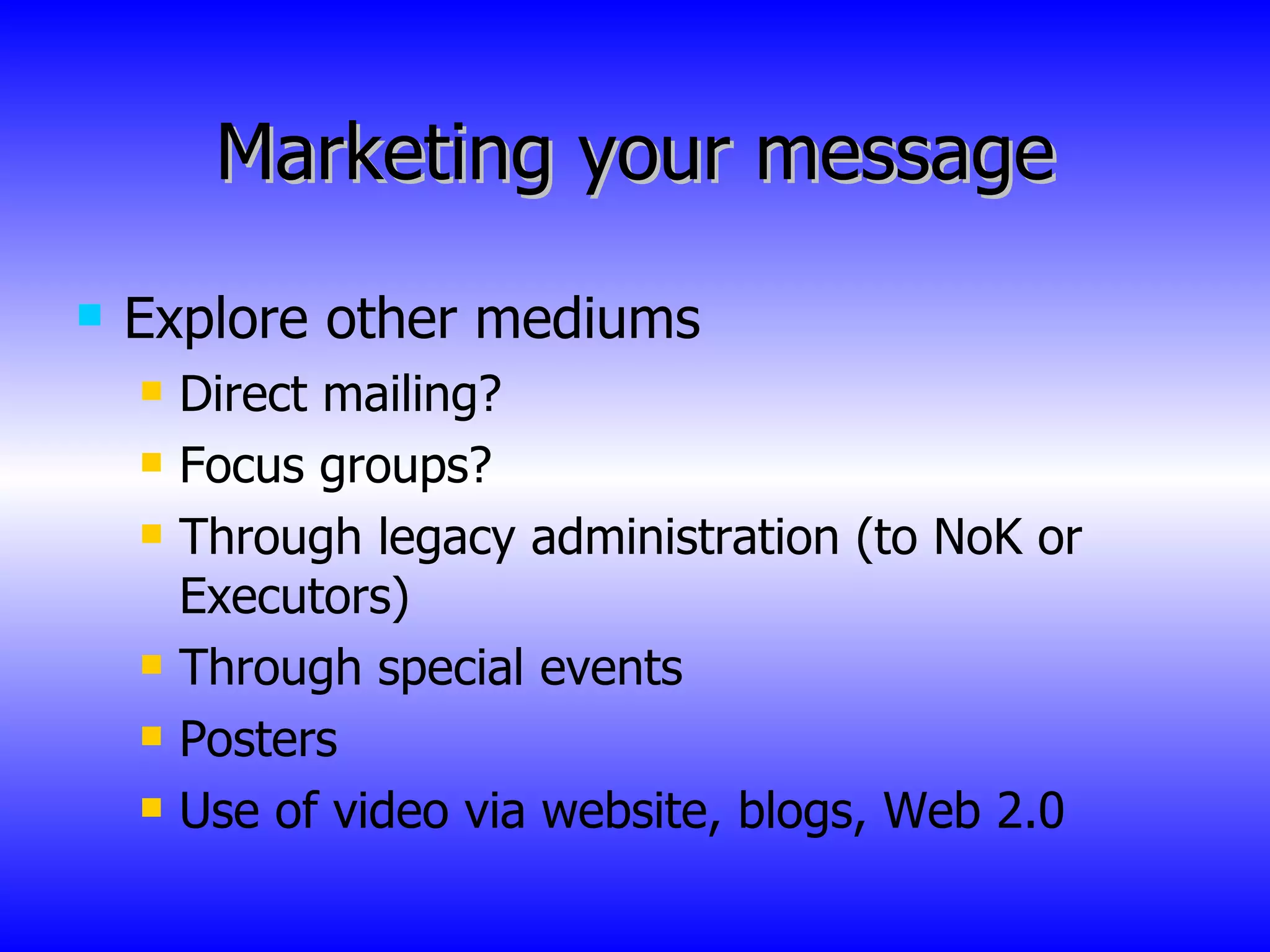 Marketing your message

- Explore other mediums
  - Direct mailing?
  - Focus groups?
  - Through legacy administration (to NoK or Executors)
  - Through special events
  - Posters
  - Use of video via website, blogs, Web 2.0